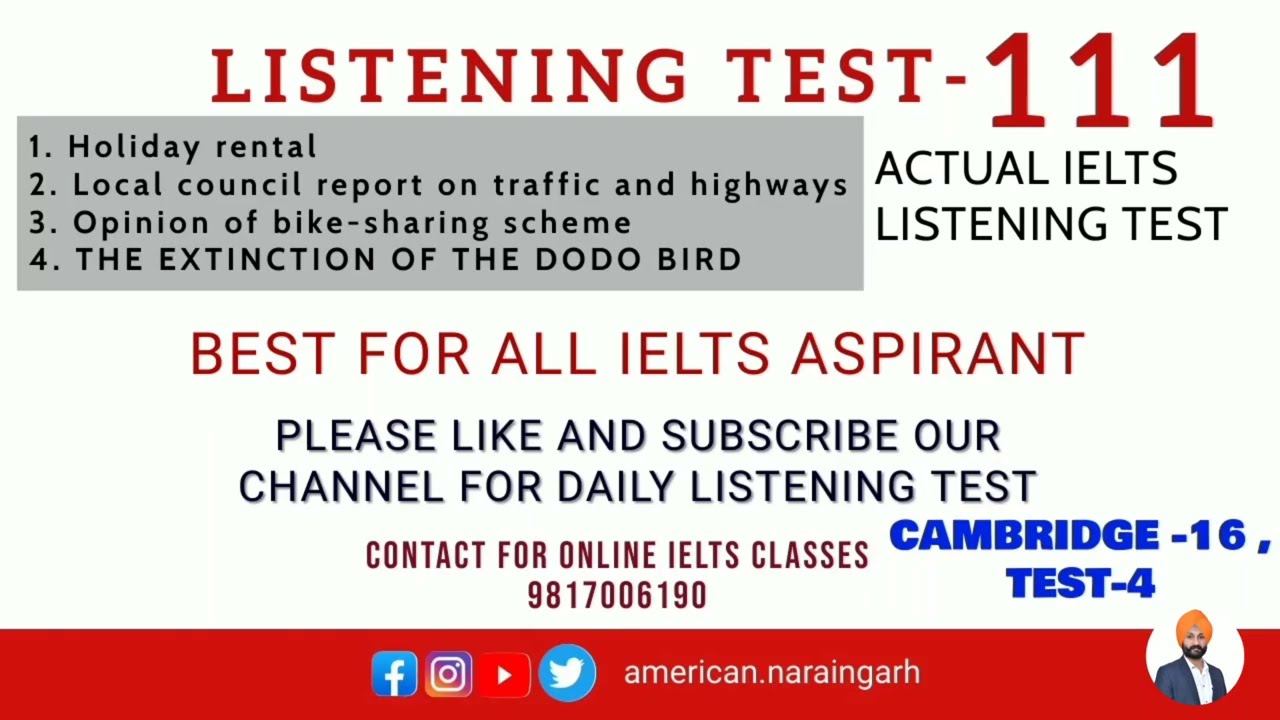 LISTENING TEST-111

1. Holiday rental
2. Local council report on traffic and highways
3. Opinion of bike-sharing scheme
4. THE EXTINCTION OF THE DODO BIRD

ACTUAL IELTS LISTENING TEST

BEST FOR ALL IELTS ASPIRANT

PLEASE LIKE AND SUBSCRIBE OUR CHANNEL FOR DAILY LISTENING TEST

CONTACT FOR ONLINE IELTS CLASSES
9817006190

CAMBRIDGE -16 , TEST-4

american.naraingarh